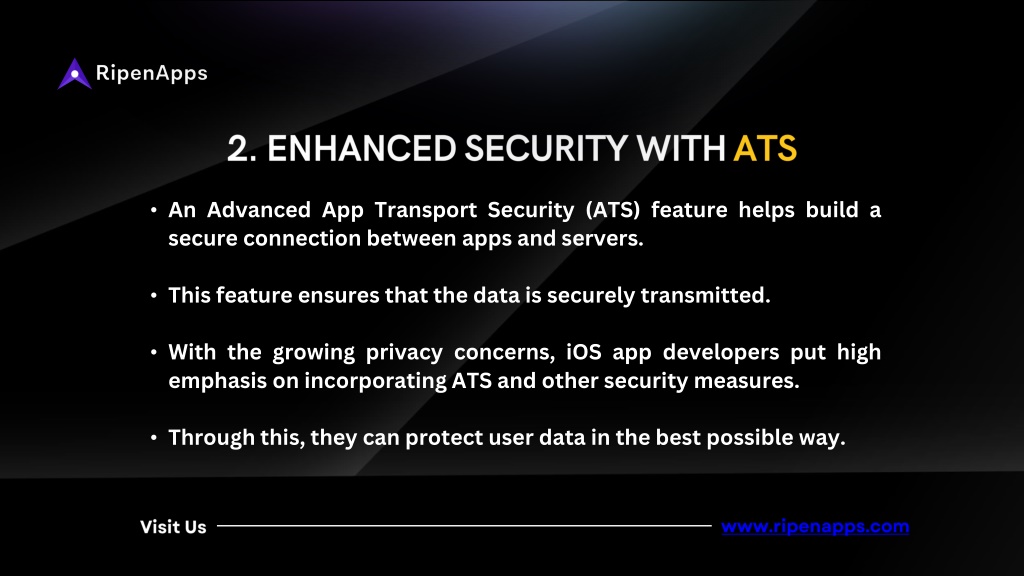 RipenApps

2. ENHANCED SECURITY WITH ATS

• An Advanced App Transport Security (ATS) feature helps build a secure connection between apps and servers.

• This feature ensures that the data is securely transmitted.

• With the growing privacy concerns, iOS app developers put high emphasis on incorporating ATS and other security measures.

• Through this, they can protect user data in the best possible way.

Visit Us www.ripenapps.com